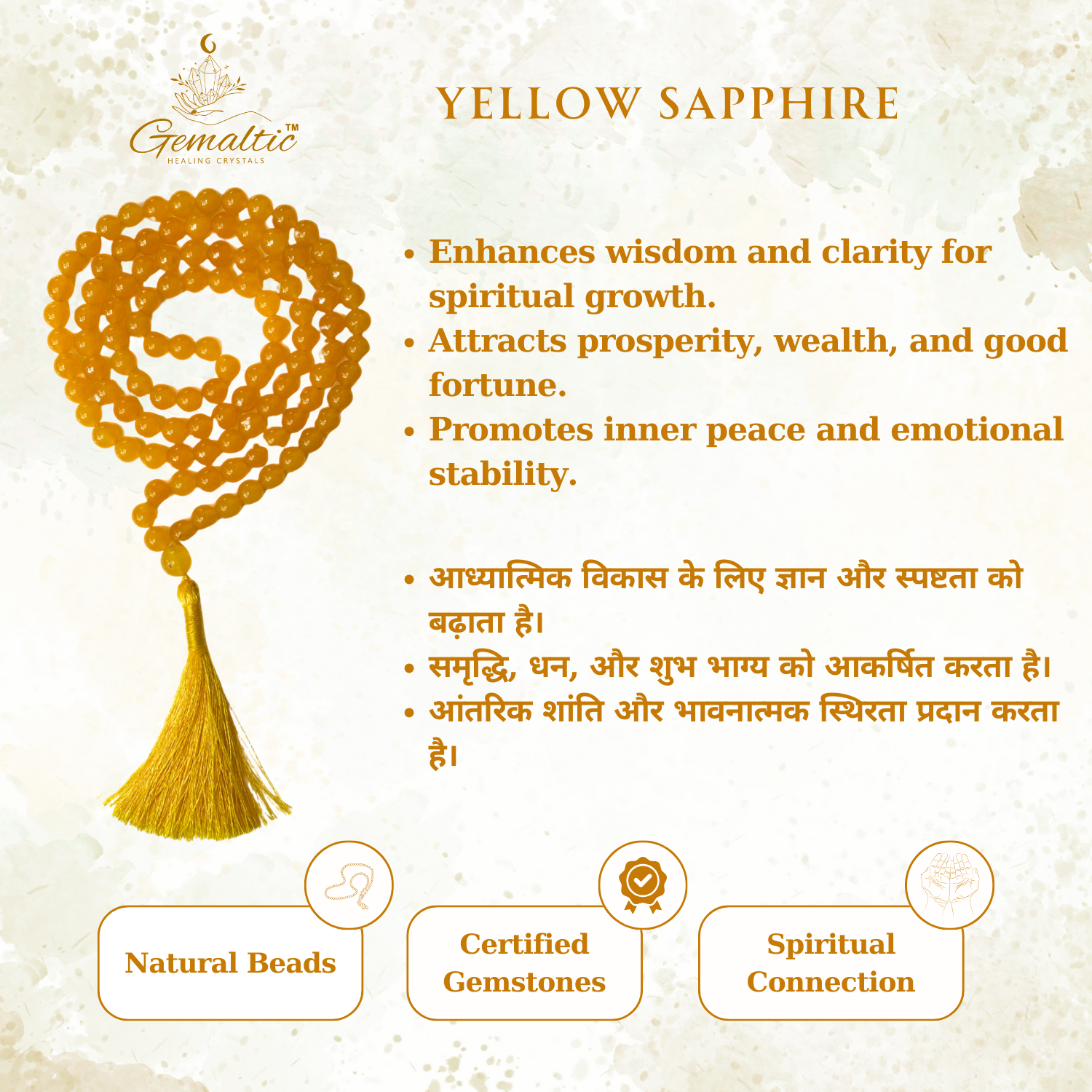 Gemaltic™
HEALING CRYSTALS

YELLOW SAPPHIRE

• Enhances wisdom and clarity for spiritual growth.
• Attracts prosperity, wealth, and good fortune.
• Promotes inner peace and emotional stability.

• आध्यात्मिक विकास के लिए ज्ञान और स्पष्टता को बढ़ाता है।
• समृद्धि, धन, और शुभ भाग्य को आकर्षित करता है।
• आंतरिक शांति और भावनात्मक स्थिरता प्रदान करता है।

Natural Beads

Certified Gemstones

Spiritual Connection